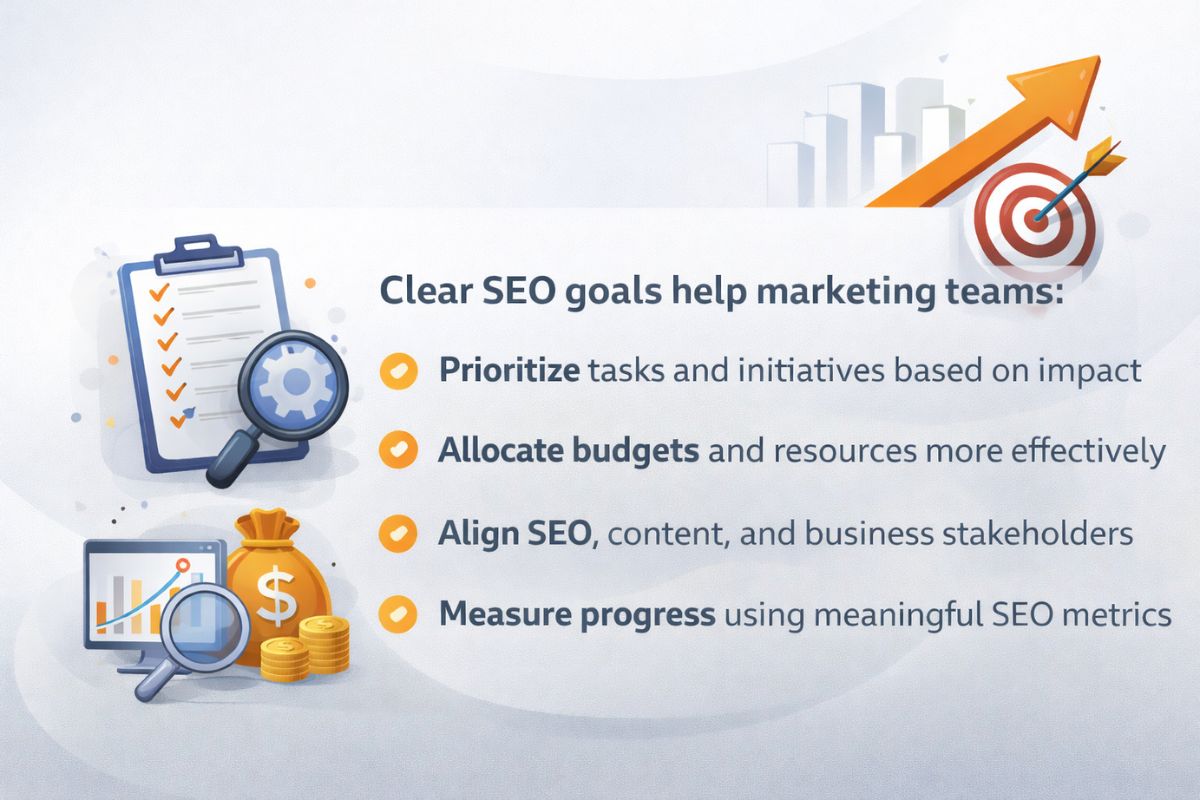 Clear SEO goals help marketing teams:

Prioritize tasks and initiatives based on impact

Allocate budgets and resources more effectively

Align SEO, content, and business stakeholders

Measure progress using meaningful SEO metrics

$